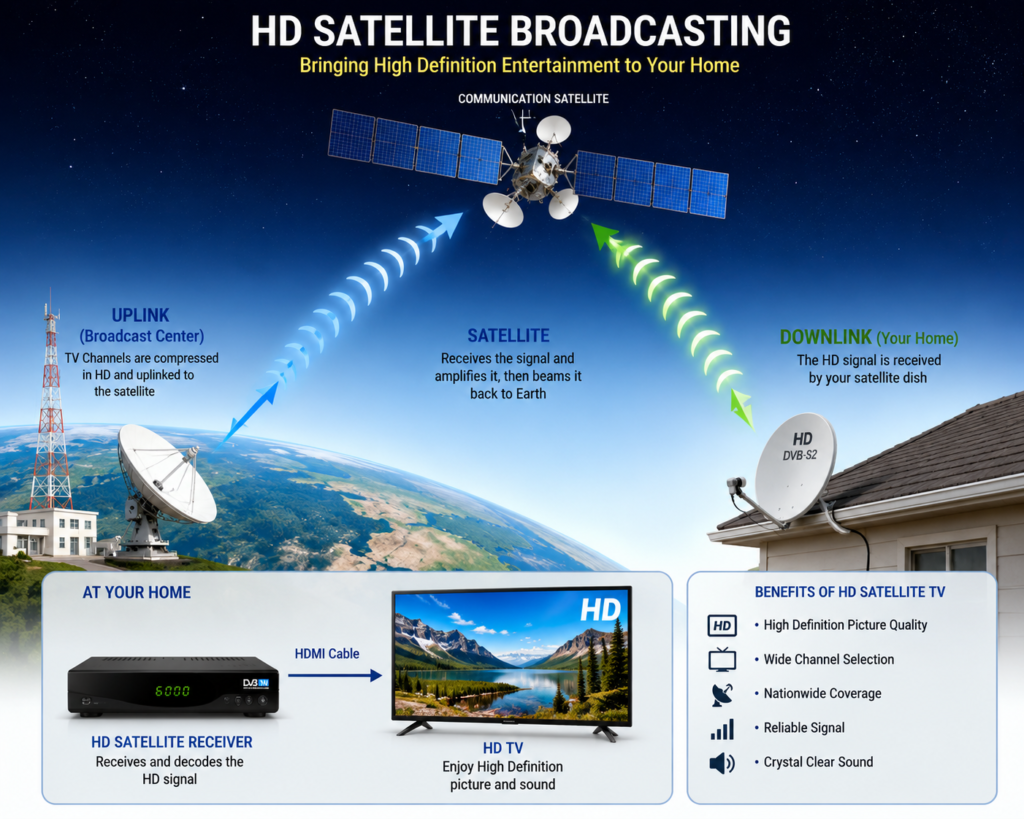 HD SATELLITE BROADCASTING

Bringing High Definition Entertainment to Your Home

COMMUNICATION SATELLITE

UPLINK
(Broadcast Center)
TV Channels are compressed in HD and uplinked to the satellite

SATELLITE
Receives the signal and amplifies it, then beams it back to Earth

DOWNLINK (Your Home)
The HD signal is received by your satellite dish

HD
DVB-S2

AT YOUR HOME

6000

DVB

HDMI Cable

HD

HD SATELLITE RECEIVER
Receives and decodes the HD signal

HD TV
Enjoy High Definition picture and sound

BENEFITS OF HD SATELLITE TV

HD • High Definition Picture Quality
• Wide Channel Selection
• Nationwide Coverage
• Reliable Signal
• Crystal Clear Sound